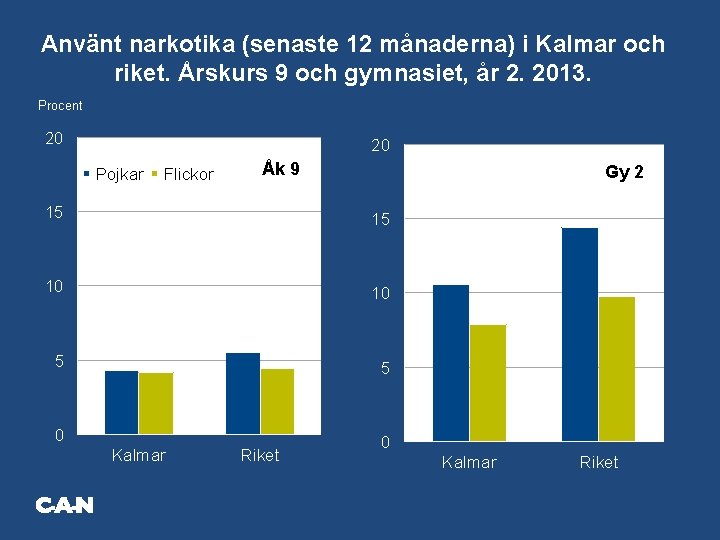 Använt narkotika (senaste 12 månaderna) i Kalmar och riket. Årskurs 9 och gymnasiet, år 2. 2013.

Procent

20
15
10
5
0

Pojkar Flickor

Åk 9

Kalmar Riket

20
15
10
5
0

Gy 2

Kalmar Riket

CAN